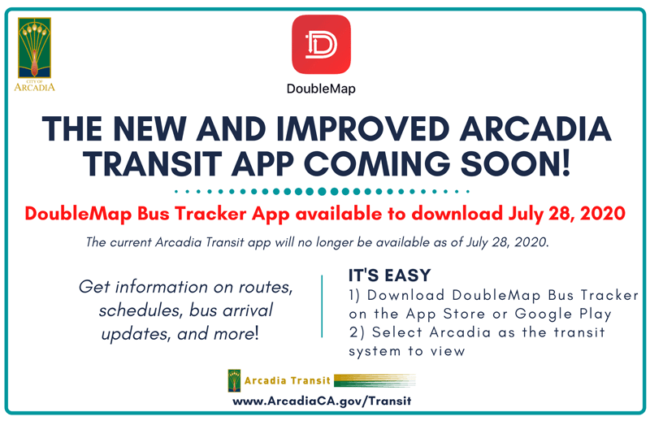 CITY OF ARCADIA

DoubleMap

THE NEW AND IMPROVED ARCADIA TRANSIT APP COMING SOON!

DoubleMap Bus Tracker App available to download July 28, 2020

The current Arcadia Transit app will no longer be available as of July 28, 2020.

Get information on routes, schedules, bus arrival updates, and more!

IT'S EASY
1) Download DoubleMap Bus Tracker on the App Store or Google Play
2) Select Arcadia as the transit system to view

Arcadia Transit

www.ArcadiaCA.gov/Transit